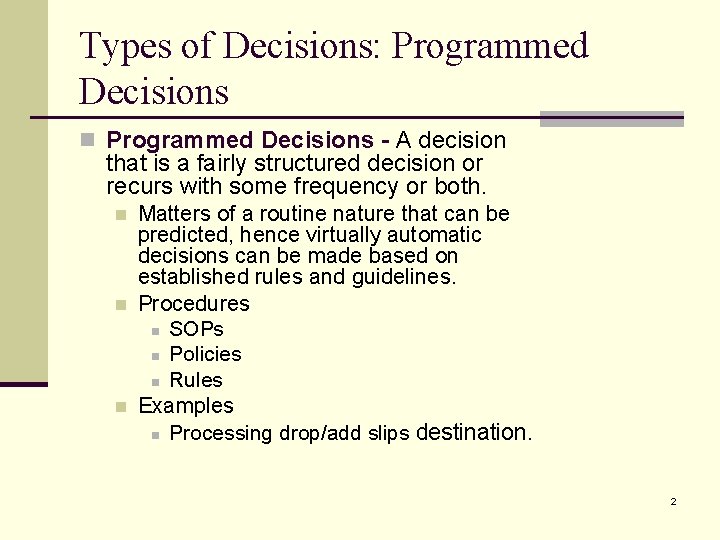 Types of Decisions: Programmed Decisions

Programmed Decisions - A decision that is a fairly structured decision or recurs with some frequency or both.

Matters of a routine nature that can be predicted, hence virtually automatic decisions can be made based on established rules and guidelines.

Procedures

SOPs

Policies

Rules

Examples

Processing drop/add slips destination.

2